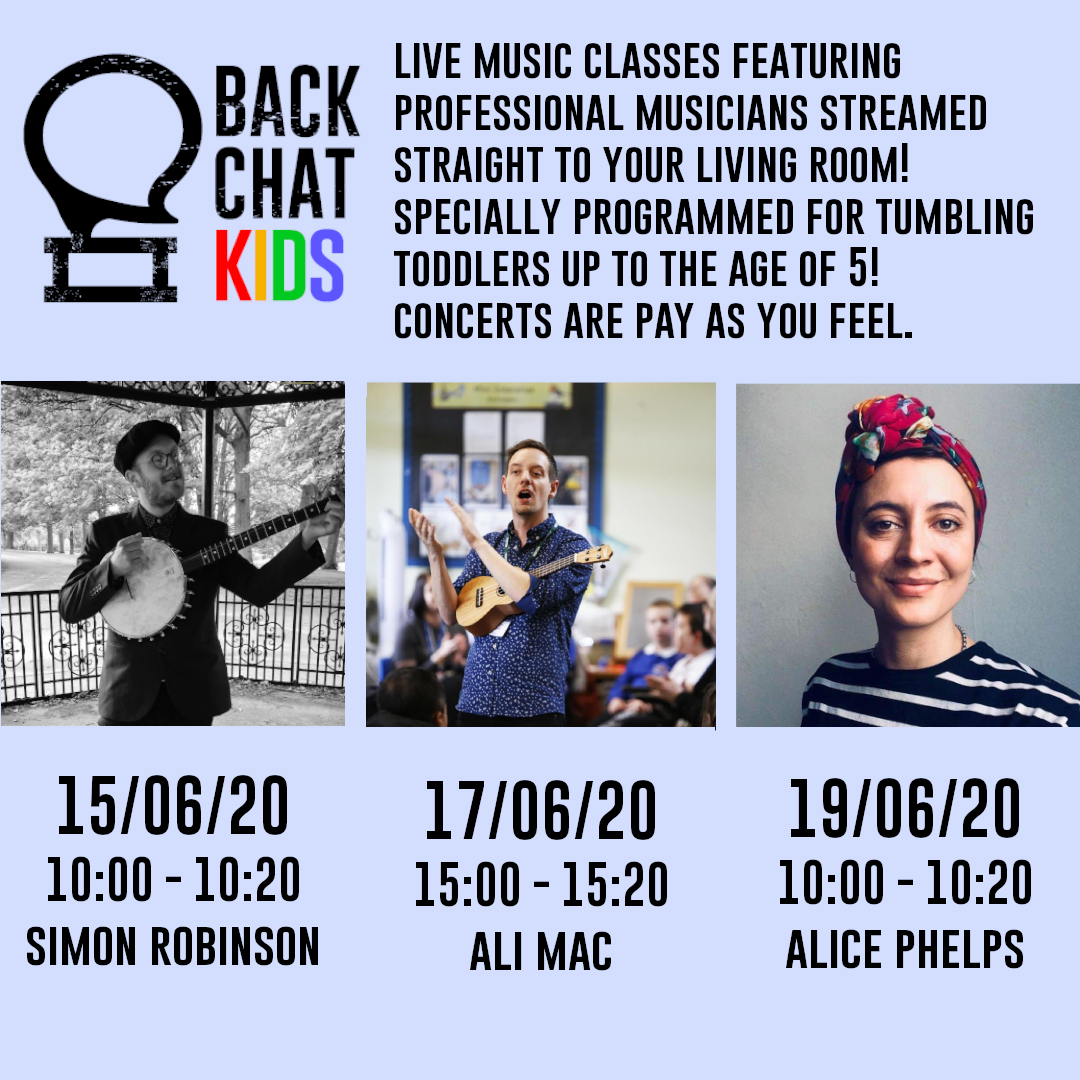 BACK CHAT KIDS

LIVE MUSIC CLASSES FEATURING PROFESSIONAL MUSICIANS STREAMED STRAIGHT TO YOUR LIVING ROOM! SPECIALLY PROGRAMMED FOR TUMBLING TODDLERS UP TO THE AGE OF 5! CONCERTS ARE PAY AS YOU FEEL.

15/06/20
10:00 - 10:20
SIMON ROBINSON

17/06/20
15:00 - 15:20
ALI MAC

19/06/20
10:00 - 10:20
ALICE PHELPS